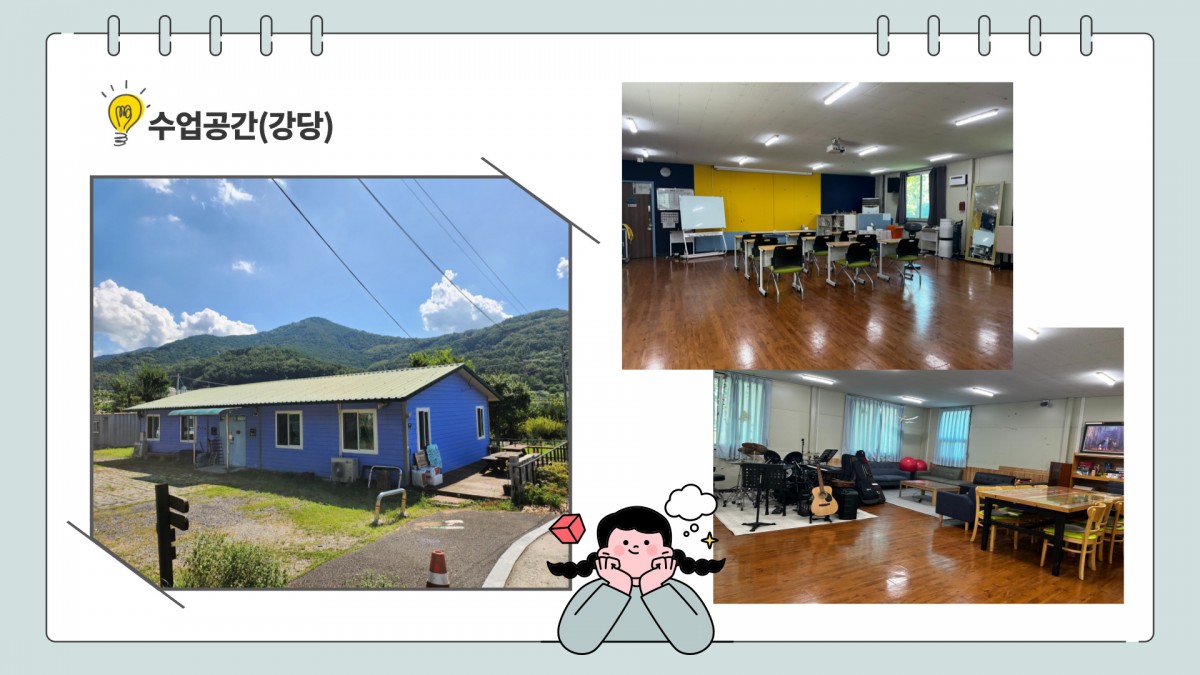 수업공간(강당)